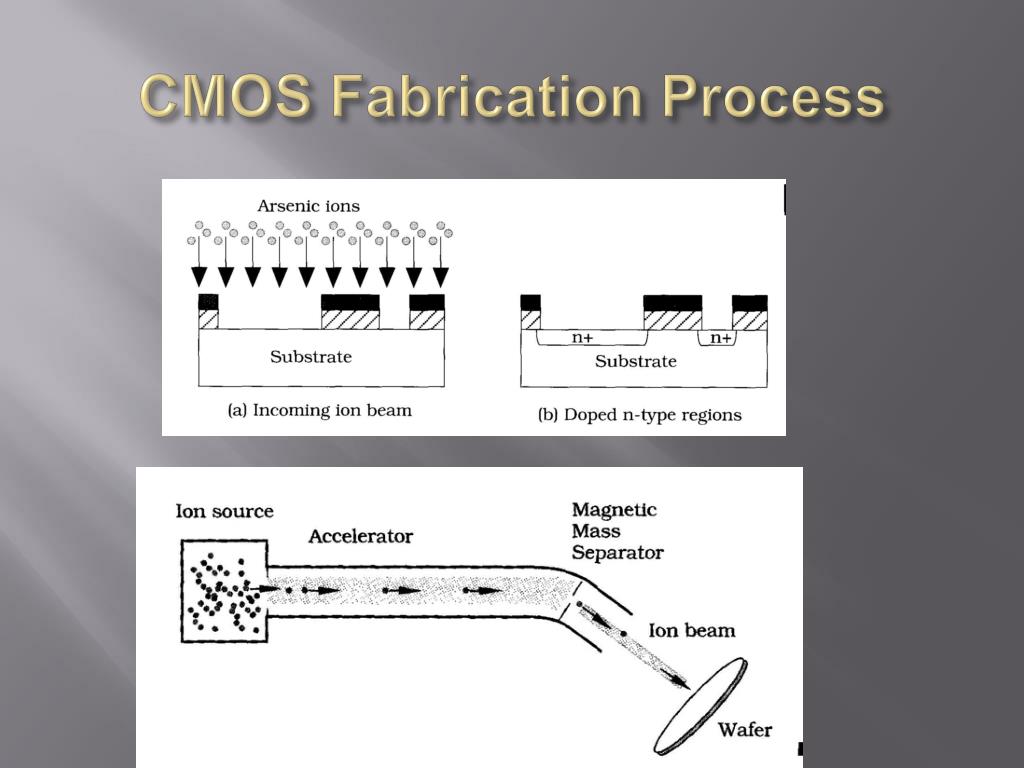 CMOS Fabrication Process

Arsenic ions

Substrate

(a) Incoming ion beam

n+

n+

Substrate

(b) Doped n-type regions

Ion source

Accelerator

Magnetic Mass Separator

Ion beam

Wafer